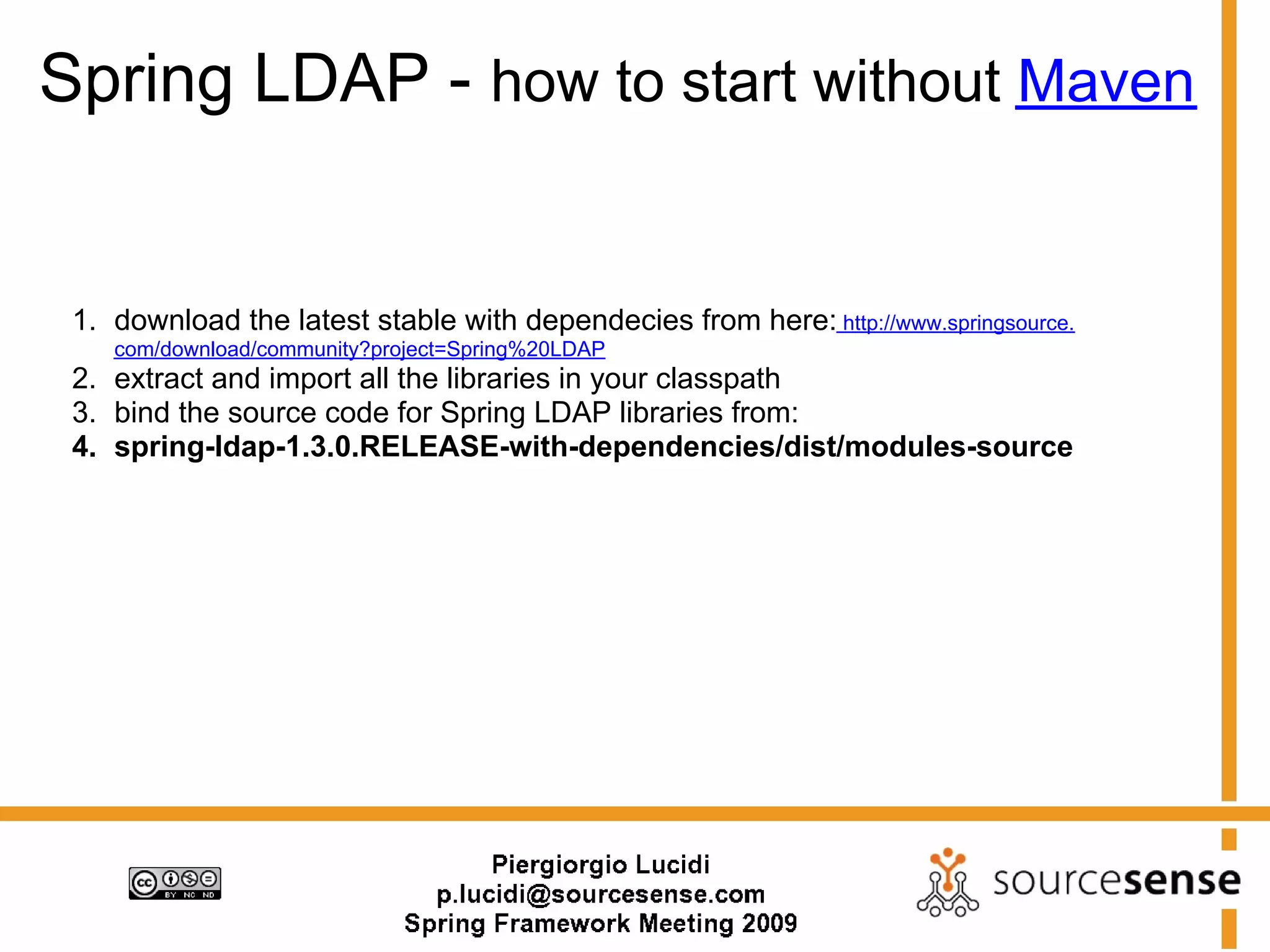 Spring LDAP - how to start without Maven

1. download the latest stable with dependecies from here: http://www.springsource.com/download/community?project=Spring%20LDAP
2. extract and import all the libraries in your classpath
3. bind the source code for Spring LDAP libraries from:
4. spring-ldap-1.3.0.RELEASE-with-dependencies/dist/modules-source

cc BY NC ND

Piergiorgio Lucidi
p.lucidi@sourcesense.com
Spring Framework Meeting 2009

sourcesense